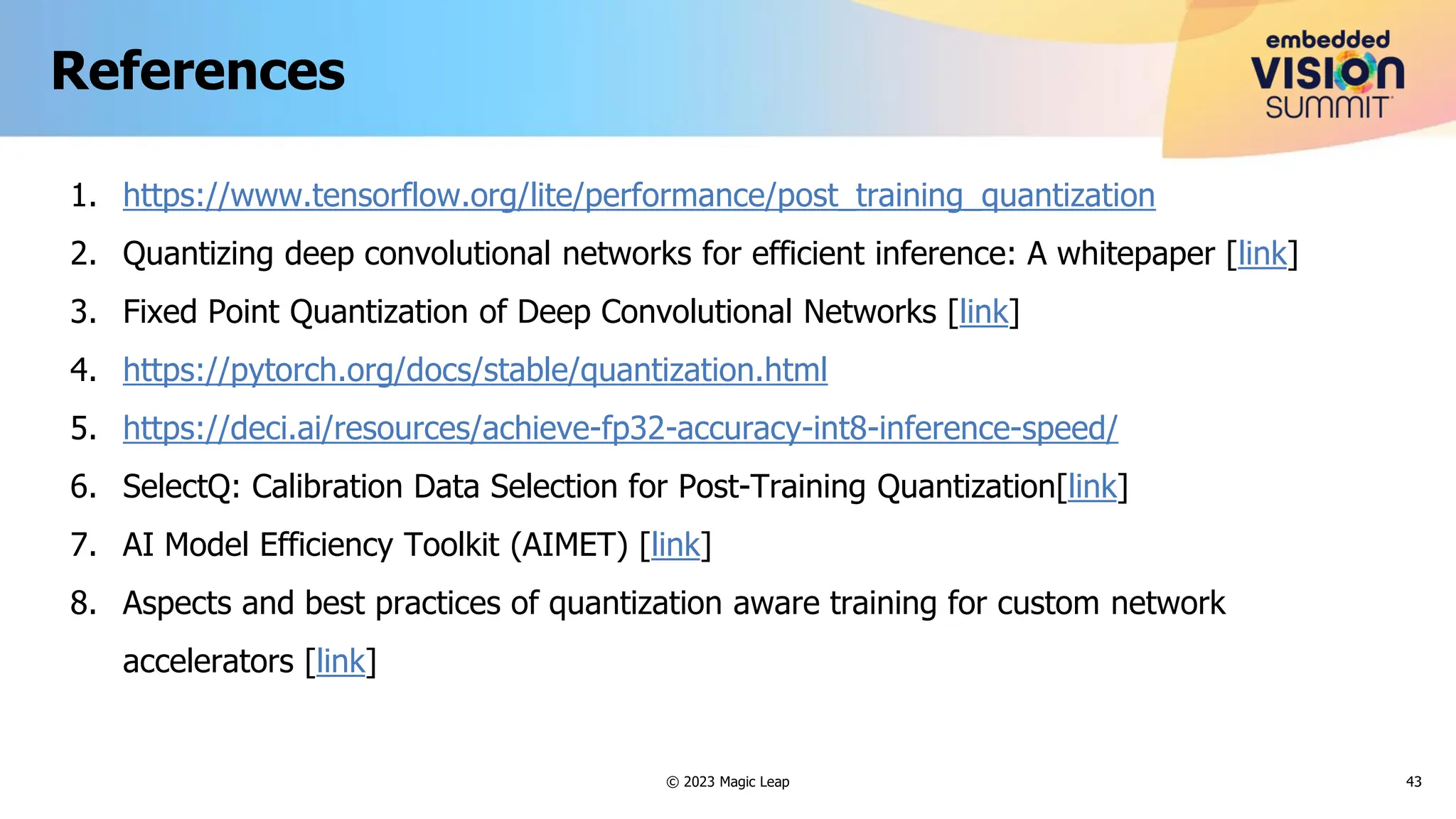 References

embedded VISION SUMMIT

1. https://www.tensorflow.org/lite/performance/post_training_quantization
2. Quantizing deep convolutional networks for efficient inference: A whitepaper [link]
3. Fixed Point Quantization of Deep Convolutional Networks [link]
4. https://pytorch.org/docs/stable/quantization.html
5. https://deci.ai/resources/achieve-fp32-accuracy-int8-inference-speed/
6. SelectQ: Calibration Data Selection for Post-Training Quantization[link]
7. AI Model Efficiency Toolkit (AIMET) [link]
8. Aspects and best practices of quantization aware training for custom network accelerators [link]

© 2023 Magic Leap

43